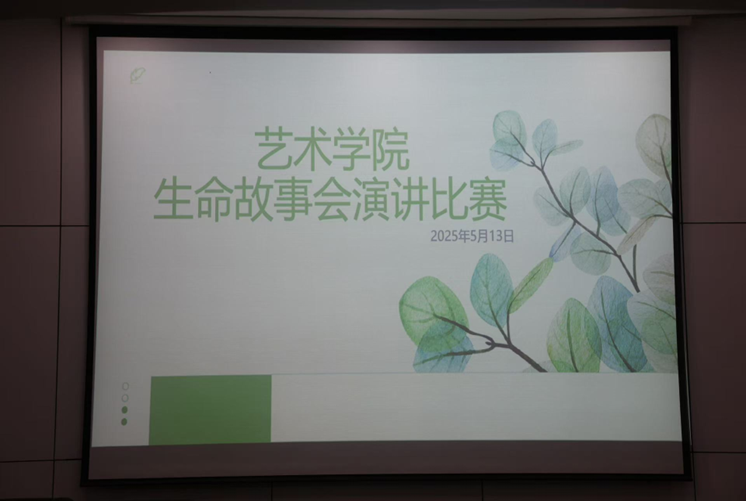 艺术学院
生命故事会演讲比赛

2025年5月13日